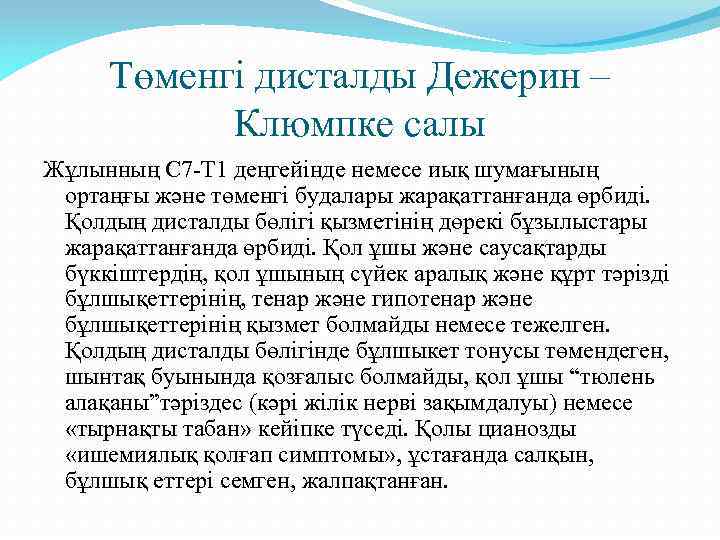 Төменгі дисталды Дежерин – Клюмпке салы

Жұлынның С7-Т1 деңгейінде немесе иық шумағының ортаңғы және төменгі будалары жарақаттанғанда өрбиді. Қолдың дисталды бөлігі қызметінің дөрекі бұзылыстары жарақаттанғанда өрбиді. Қол ұшы және саусақтарды бүккіштердің, қол ұшының сүйек аралық және құрт тәрізді бұлшықеттерінің, тенар және гипотенар және бұлшықеттерінің қызмет болмайды немесе тежелген. Қолдың дисталды бөлігінде бұлшықет тонусы төмендеген, шынтақ буынында қозғалыс болмайды, қол ұшы “тюлень алақаны”тәріздес (кәрі жілік нерві зақымдалуы) немесе «тырнақты табан» кейіпке түседі. Қолы цианозды «ишемиялық қолғап симптомы», ұстағанда салқын, бұлшық еттері семген, жалпақтанған.